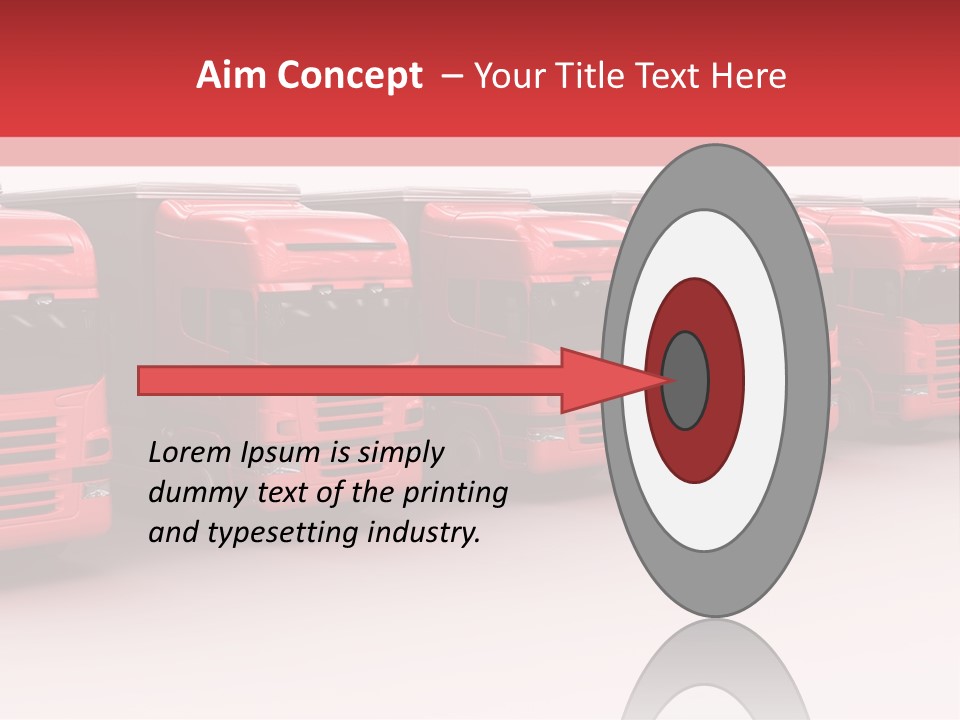 Aim Concept – Your Title Text Here

Lorem Ipsum is simply dummy text of the printing and typesetting industry.